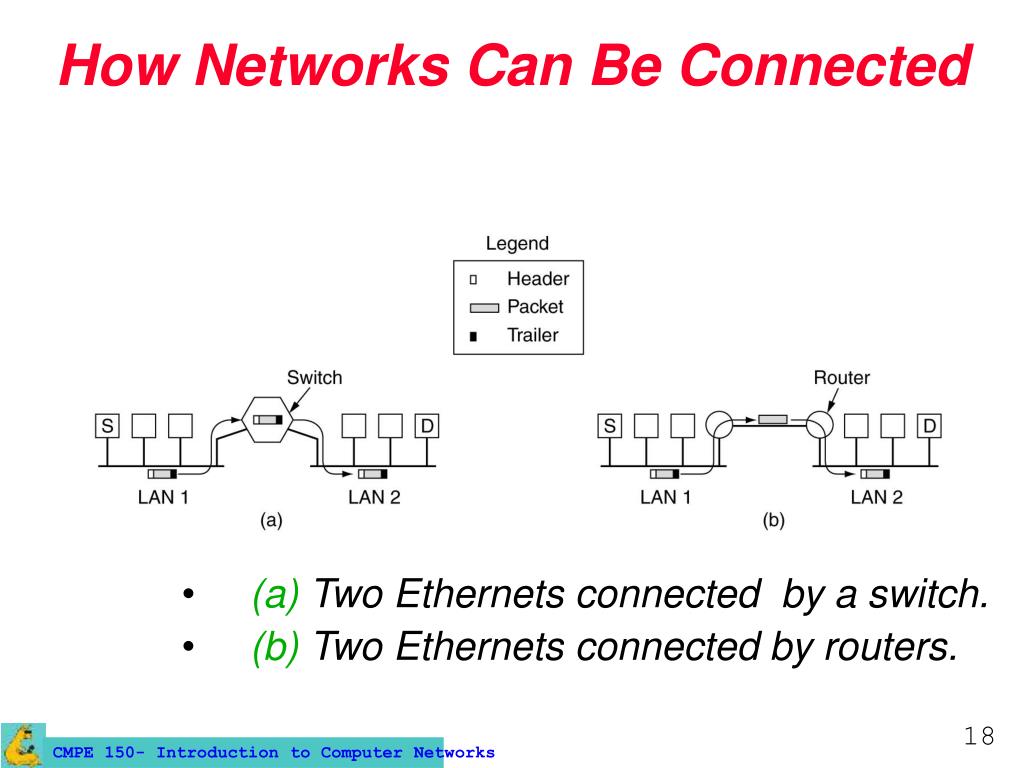 How Networks Can Be Connected

Legend
Header
Packet
Trailer

Switch
S
D
LAN 1
LAN 2
(a)

Router
S
D
LAN 1
LAN 2
(b)

• (a) Two Ethernets connected by a switch.
• (b) Two Ethernets connected by routers.

CMPE 150- Introduction to Computer Networks

18